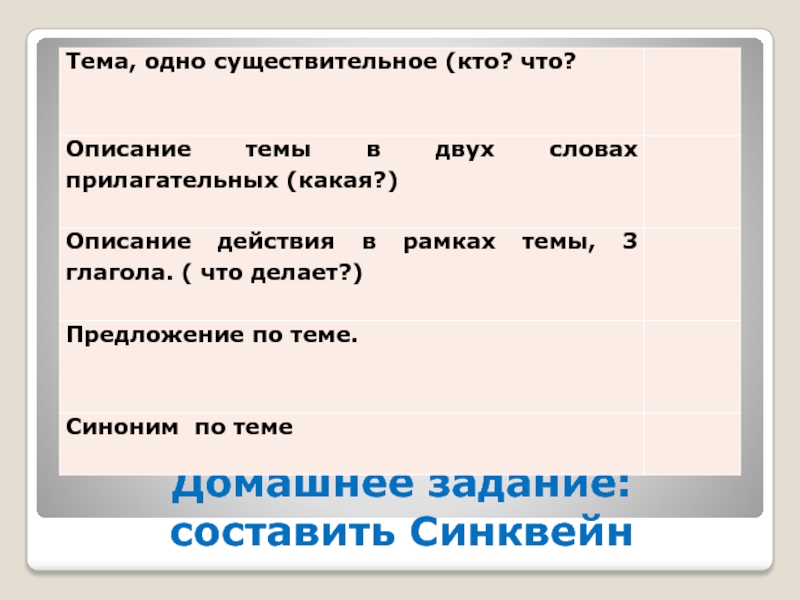 | Тема, одно существительное (кто? что? | |
|---|---|
| Описание темы в двух словах прилагательных (какая?) | |
| Описание действия в рамках темы, 3 глагола. ( что делает?) | |
| Предложение по теме. | |
| Синоним по теме | |

Домашнее задание: составить Синквейн